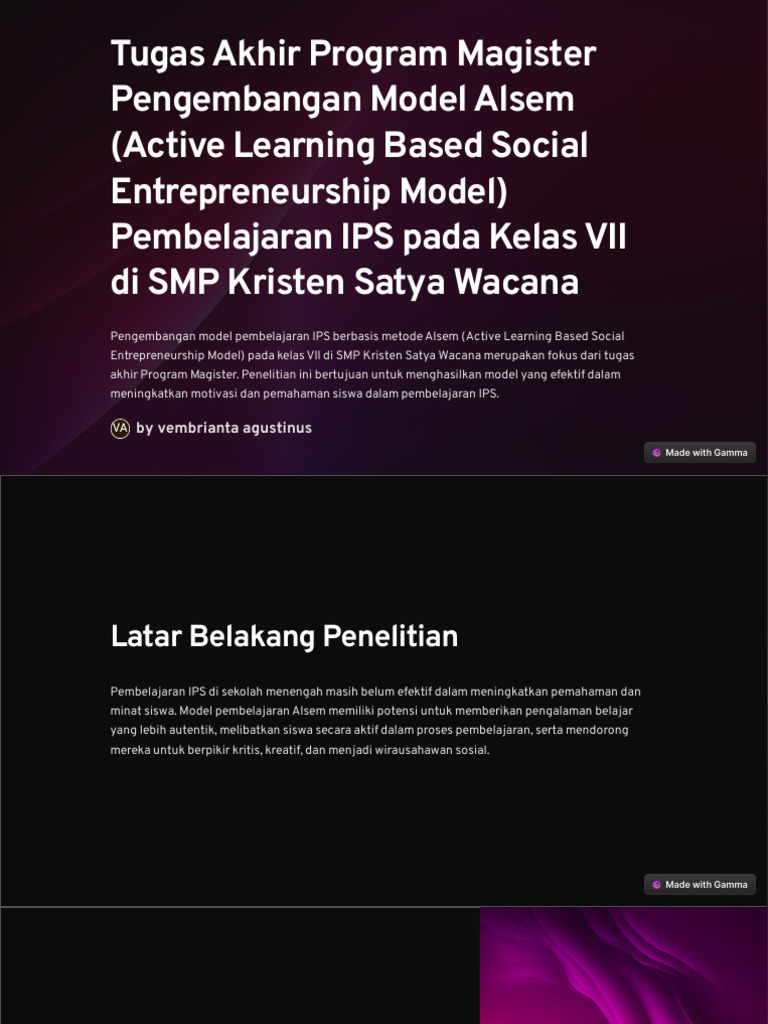 Tugas Akhir Program Magister Pengembangan Model Alsem (Active Learning Based Social Entrepreneurship Model) Pembelajaran IPS pada Kelas VII di SMP Kristen Satya Wacana

Pengembangan model pembelajaran IPS berbasis metode Alsem (Active Learning Based Social Entrepreneurship Model) pada kelas VII di SMP Kristen Satya Wacana merupakan fokus dari tugas akhir Program Magister. Penelitian ini bertujuan untuk menghasilkan model yang efektif dalam meningkatkan motivasi dan pemahaman siswa dalam pembelajaran IPS.

VA by vembrianta agustinus

Made with Gamma

Latar Belakang Penelitian

Pembelajaran IPS di sekolah menengah masih belum efektif dalam meningkatkan pemahaman dan minat siswa. Model pembelajaran Alsem memiliki potensi untuk memberikan pengalaman belajar yang lebih autentik, melibatkan siswa secara aktif dalam proses pembelajaran, serta mendorong mereka untuk berpikir kritis, kreatif, dan menjadi wirausahawan sosial.

Made with Gamma